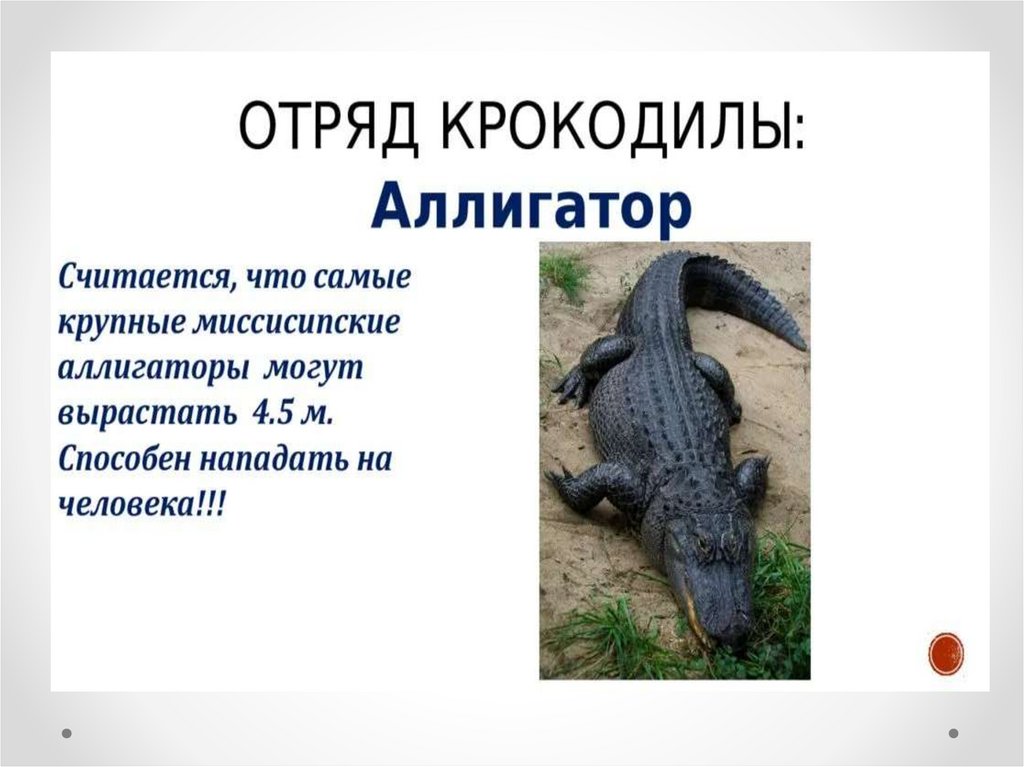 ОТРЯД КРОКОДИЛЫ:
Аллигатор

Считается, что самые крупные миссисипские аллигаторы могут вырастать 4.5 м. Способен нападать на человека!!!